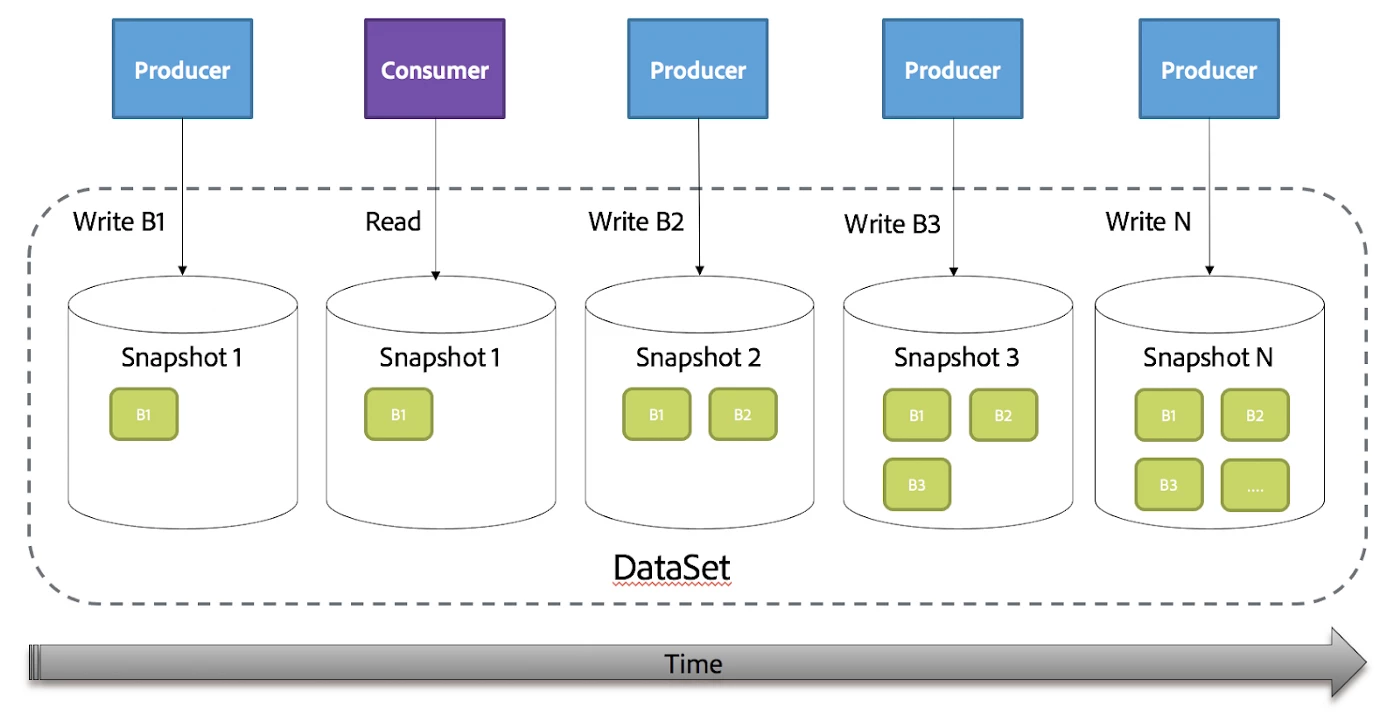 Producer
Consumer
Producer
Producer
Producer

Write B1
Read
Write B2
Write B3
Write N

Snapshot 1
B1

Snapshot 1
B1

Snapshot 2
B1
B2

Snapshot 3
B1
B2
B3

Snapshot N
B1
B2
B3
....

DataSet

Time